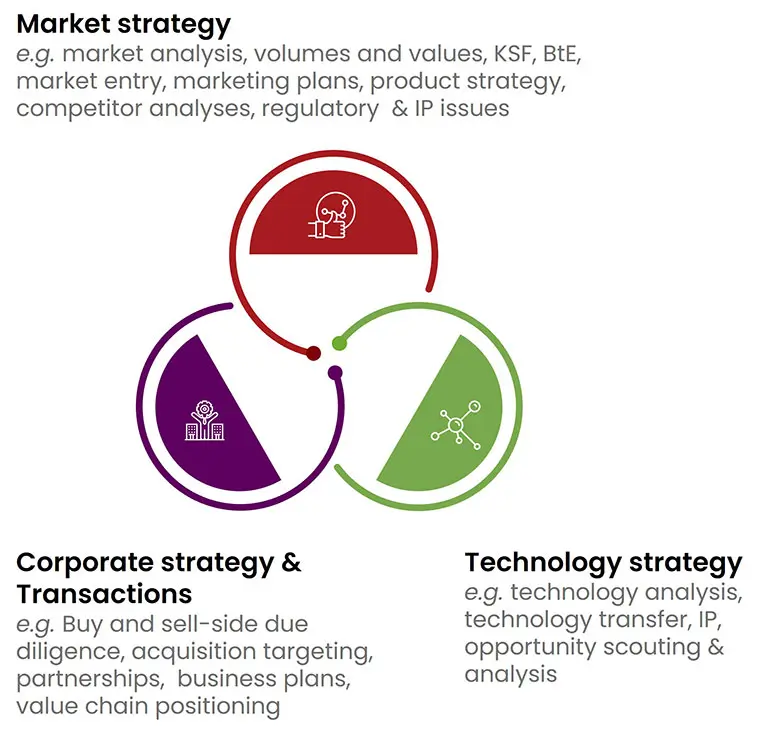 Market strategy
e.g. market analysis, volumes and values, KSF, BtE, market entry, marketing plans, product strategy, competitor analyses, regulatory & IP issues

Corporate strategy & Transactions
e.g. Buy and sell-side due diligence, acquisition targeting, partnerships, business plans, value chain positioning

Technology strategy
e.g. technology analysis, technology transfer, IP, opportunity scouting & analysis